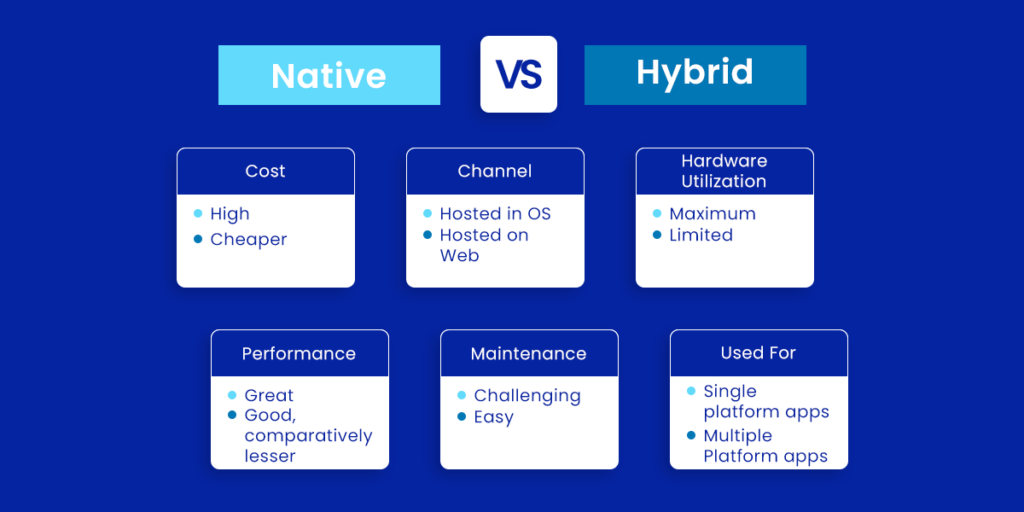 Native

VS

Hybrid

Cost
- High
- Cheaper

Channel
- Hosted in OS
- Hosted on Web

Hardware Utilization
- Maximum
- Limited

Performance
- Great
- Good, comparatively lesser

Maintenance
- Challenging
- Easy

Used For
- Single platform apps
- Multiple Platform apps